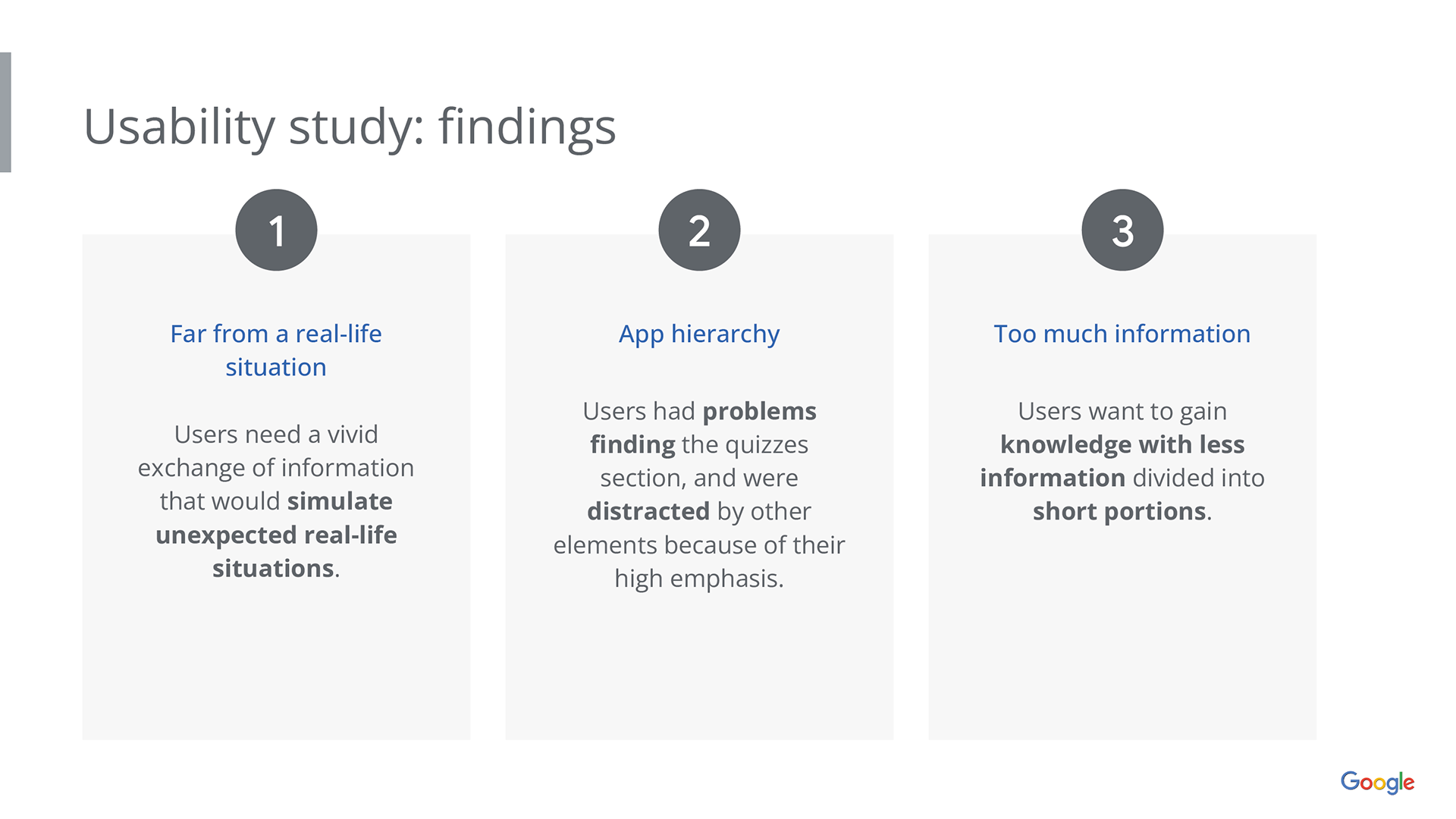 Usability study: findings

1

Far from a real-life situation

Users need a vivid exchange of information that would simulate unexpected real-life situations.

2

App hierarchy

Users had problems finding the quizzes section, and were distracted by other elements because of their high emphasis.

3

Too much information

Users want to gain knowledge with less information divided into short portions.

Google